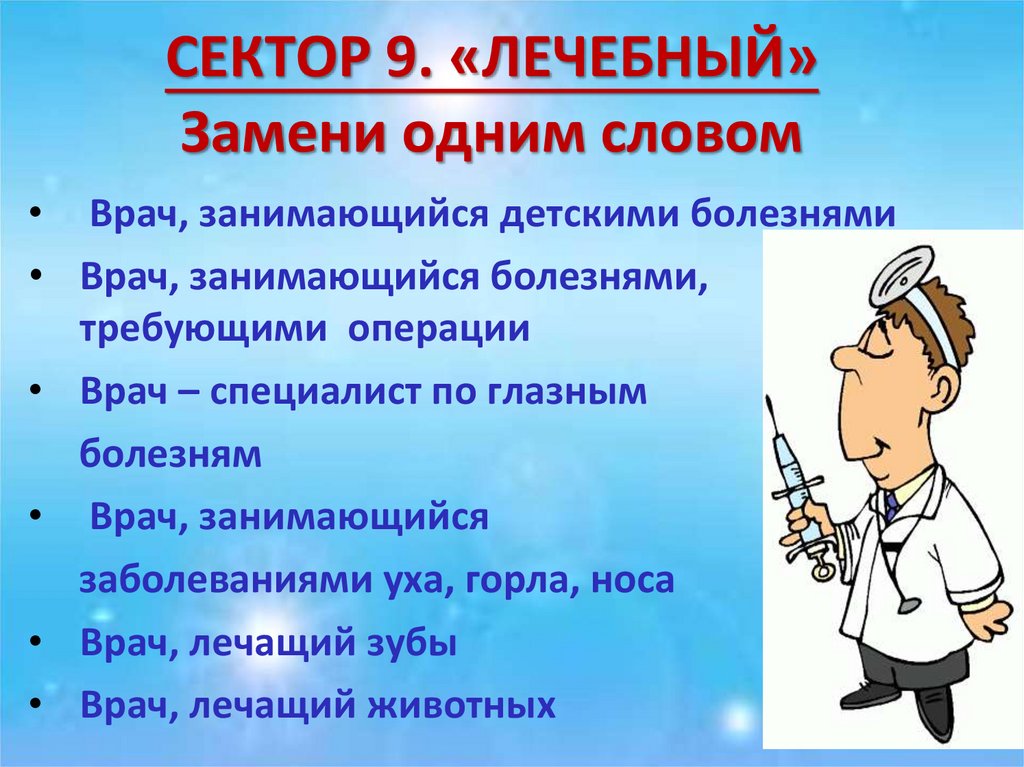 СЕКТОР 9. «ЛЕЧЕБНЫЙ»
Замени одним словом

• Врач, занимающийся детскими болезнями
• Врач, занимающийся болезнями, требующими операции
• Врач – специалист по глазным болезням
• Врач, занимающийся заболеваниями уха, горла, носа
• Врач, лечащий зубы
• Врач, лечащий животных